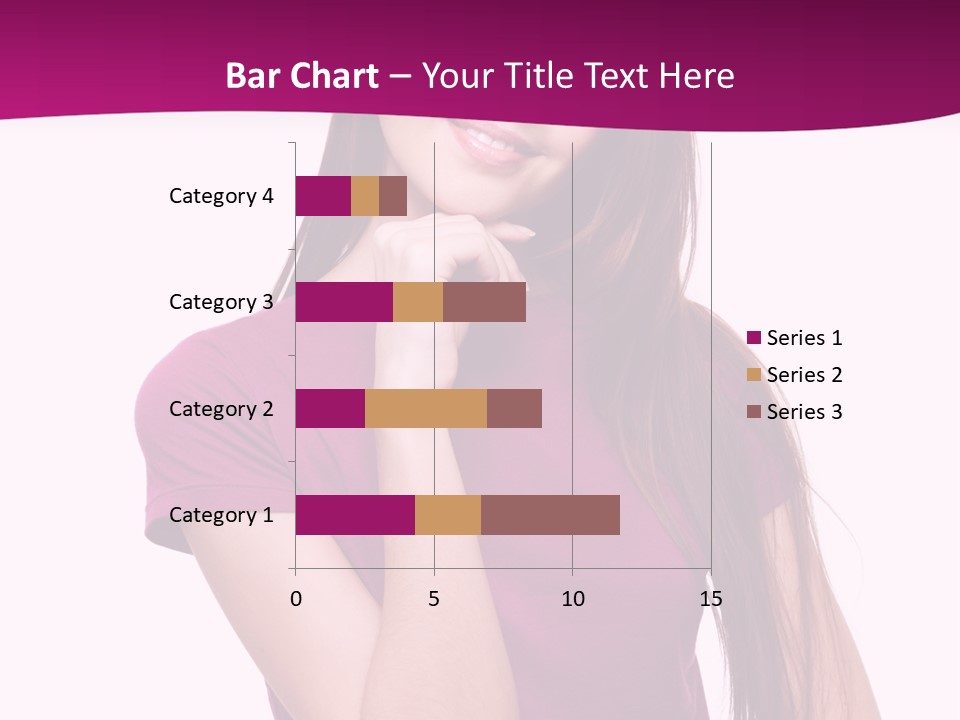 Bar Chart – Your Title Text Here

Category 4
Category 3
Category 2
Category 1

0
5
10
15

Series 1
Series 2
Series 3